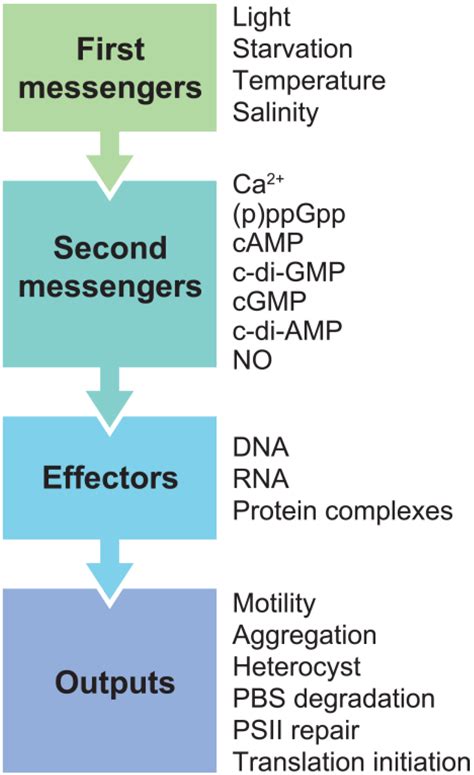 First messengers

Light
Starvation
Temperature
Salinity

Second messengers

$Ca^{2+}$
(p)ppGpp
cAMP
c-di-GMP
cGMP
c-di-AMP
NO

Effectors

DNA
RNA
Protein complexes

Outputs

Motility
Aggregation
Heterocyst
PBS degradation
PSII repair
Translation initiation